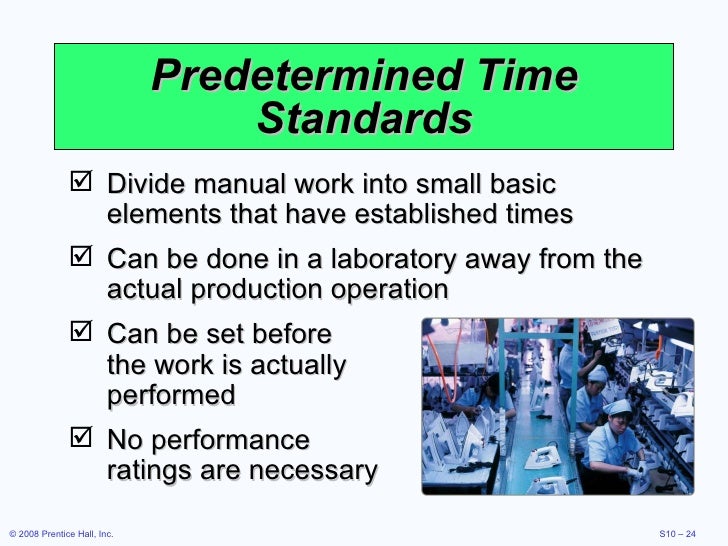 Predetermined Time Standards

☑ Divide manual work into small basic elements that have established times

☑ Can be done in a laboratory away from the actual production operation

☑ Can be set before the work is actually performed

☑ No performance ratings are necessary

© 2008 Prentice Hall, Inc.

S10 – 24